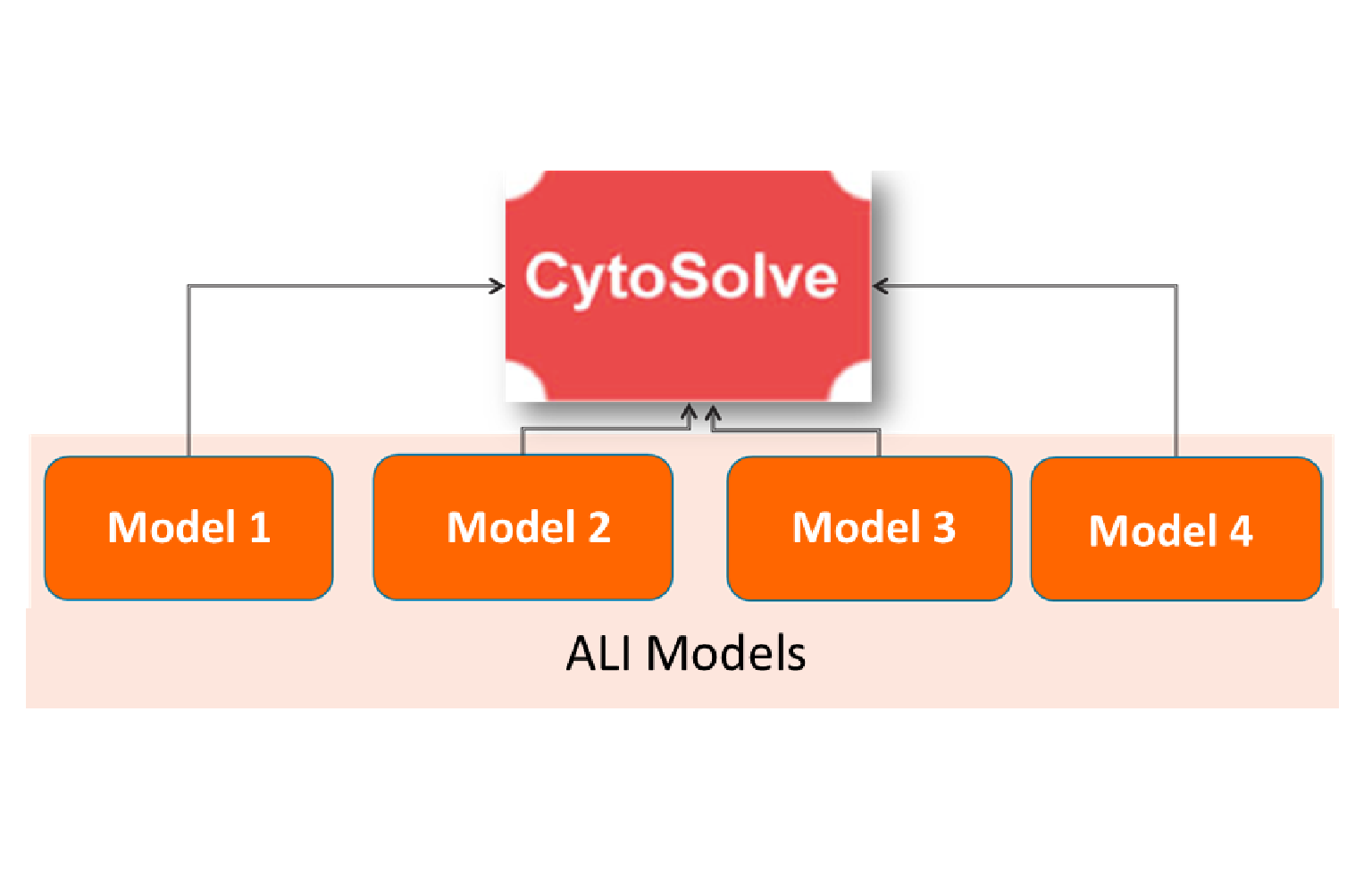 CytoSolve

Model 1

Model 2

Model 3

Model 4

ALI Models